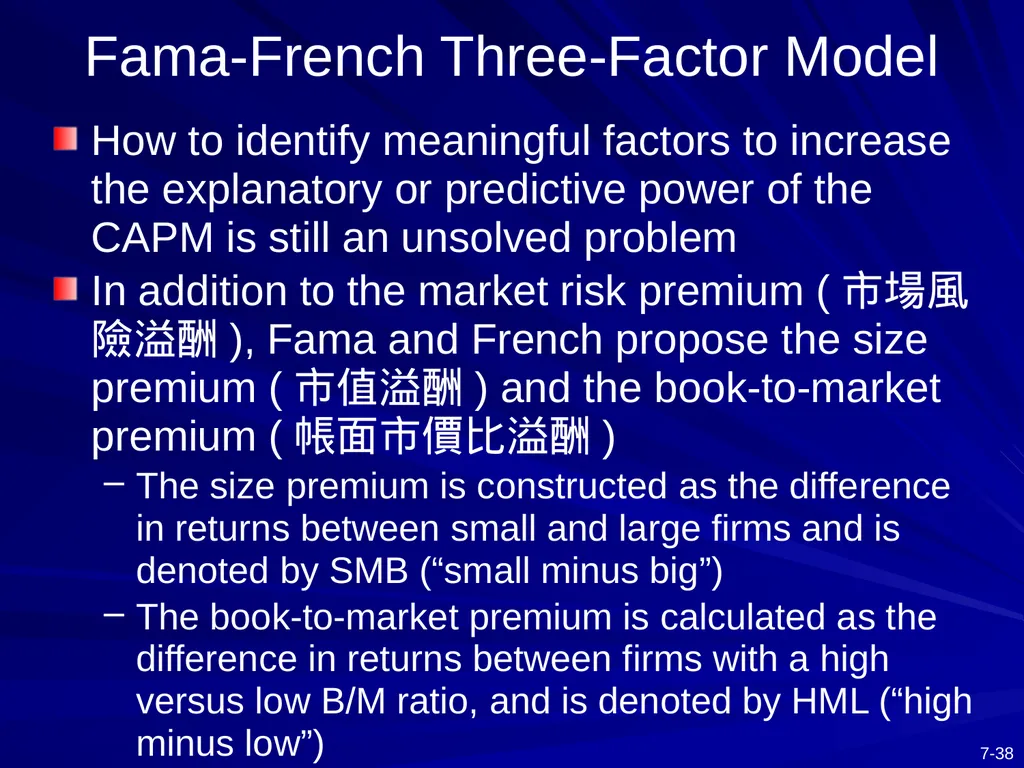 Fama-French Three-Factor Model

How to identify meaningful factors to increase the explanatory or predictive power of the CAPM is still an unsolved problem

In addition to the market risk premium ( 市場風險溢酬 ), Fama and French propose the size premium ( 市值溢酬 ) and the book-to-market premium ( 帳面市價比溢酬 )

– The size premium is constructed as the difference in returns between small and large firms and is denoted by SMB (“small minus big”)

– The book-to-market premium is calculated as the difference in returns between firms with a high versus low B/M ratio, and is denoted by HML (“high minus low”)

7-38